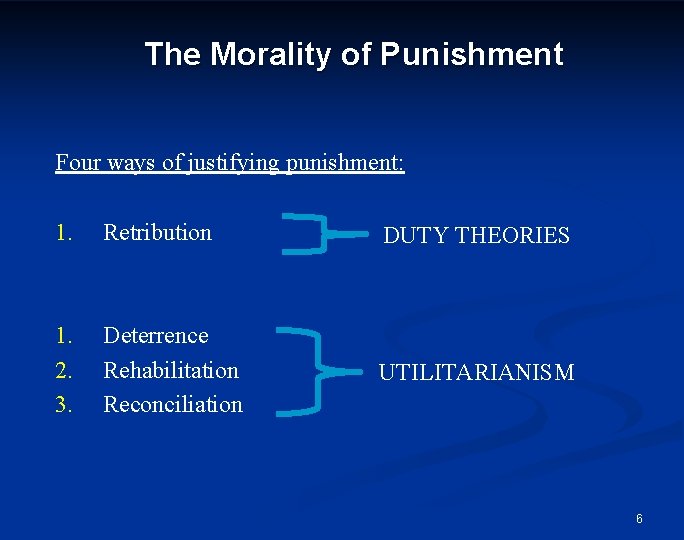 The Morality of Punishment

Four ways of justifying punishment:

1. Retribution

DUTY THEORIES

1. Deterrence
2. Rehabilitation
3. Reconciliation

UTILITARIANISM

6